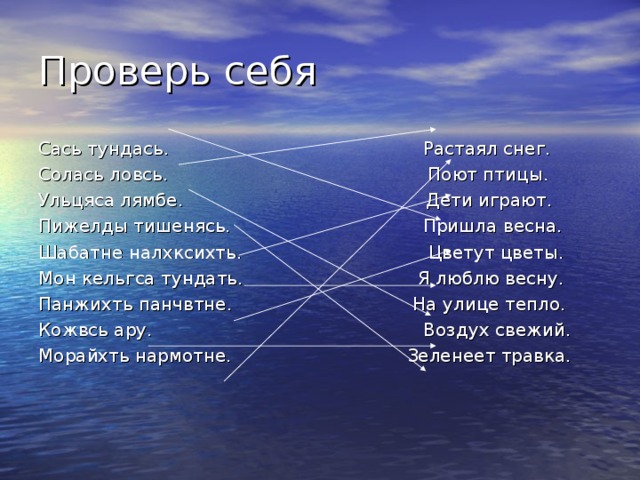 Проверь себя

Сась тундась.
Солась ловсь.
Ульцяса лямбе.
Пижелды тишенясь.
Шабатне налхксихть.
Мон кельгса тундать.
Панжихть панчвтне.
Кожвсь ару.
Морайхть нармотне.

Растаял снег.
Поют птицы.
Дети играют.
Пришла весна.
Цветут цветы.
Я люблю весну.
На улице тепло.
Воздух свежий.
Зеленеет травка.